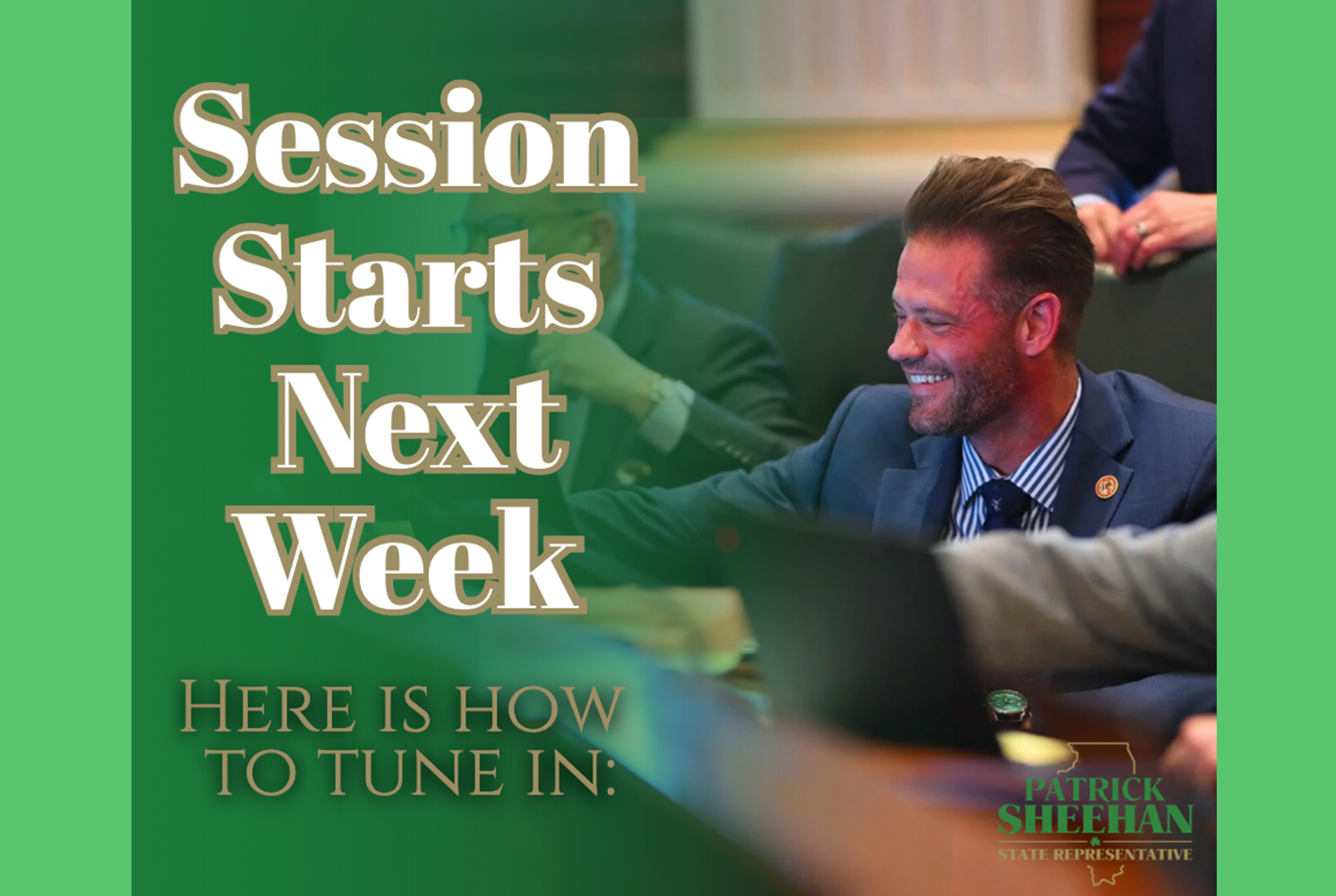 Session Starts Next Week

HERE IS HOW TO TUNE IN:

PATRICK SHEEHAN
STATE REPRESENTATIVE